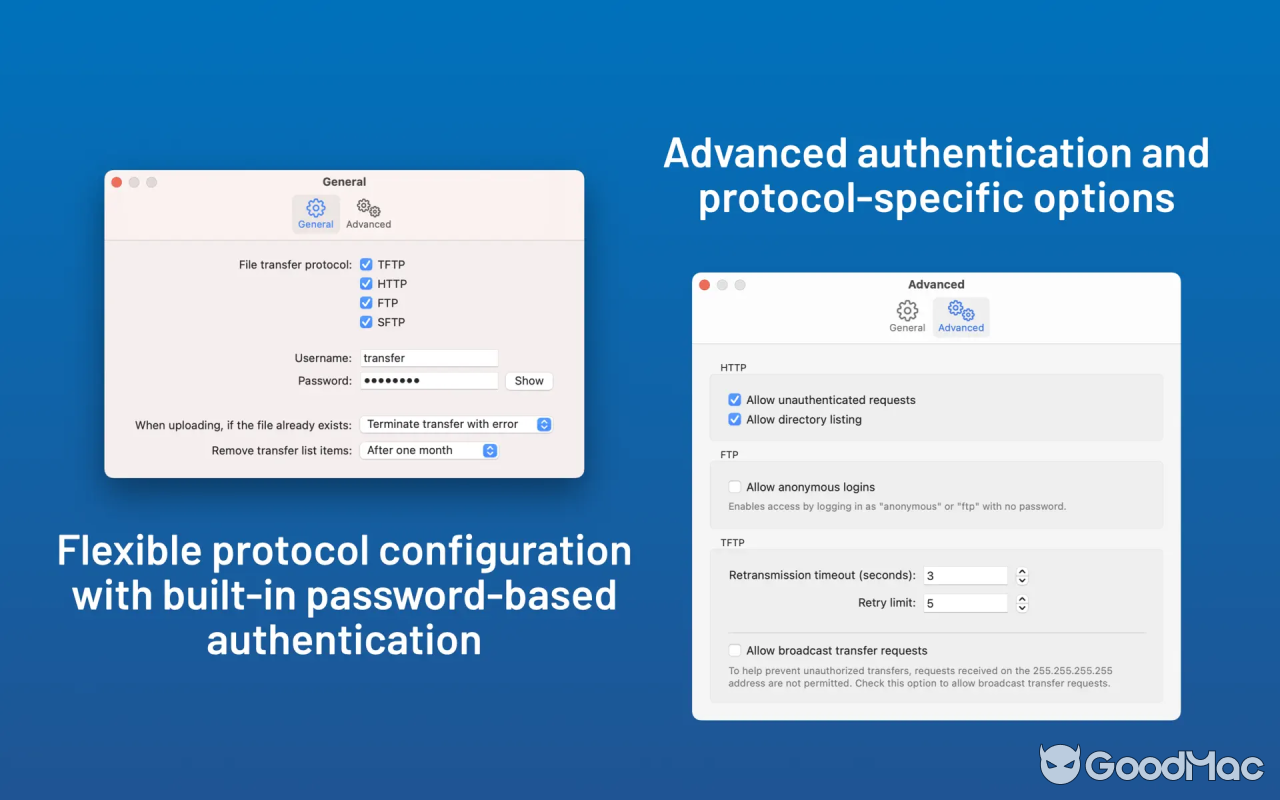 General

General Advanced

File transfer protocol: TFTP
HTTP
FTP
SFTP

Username: transfer
Password: •••••••• Show

When uploading, if the file already exists: Terminate transfer with error
Remove transfer list items: After one month

Flexible protocol configuration with built-in password-based authentication

Advanced authentication and protocol-specific options

Advanced

General Advanced

HTTP
Allow unauthenticated requests
Allow directory listing

FTP
Allow anonymous logins
Enables access by logging in as "anonymous" or "ftp" with no password.

TFTP
Retransmission timeout (seconds): 3
Retry limit: 5

Allow broadcast transfer requests
To help prevent unauthorized transfers, requests received on the 255.255.255.255 address are not permitted. Check this option to allow broadcast transfer requests.

GoodMac